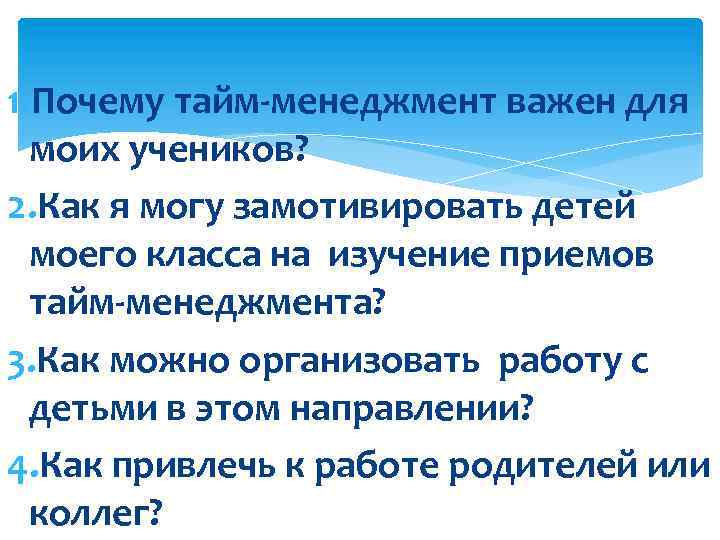 1.Почему тайм-менеджмент важен для моих учеников?
2.Как я могу замотивировать детей моего класса на изучение приемов тайм-менеджмента?
3.Как можно организовать работу с детьми в этом направлении?
4.Как привлечь к работе родителей или коллег?